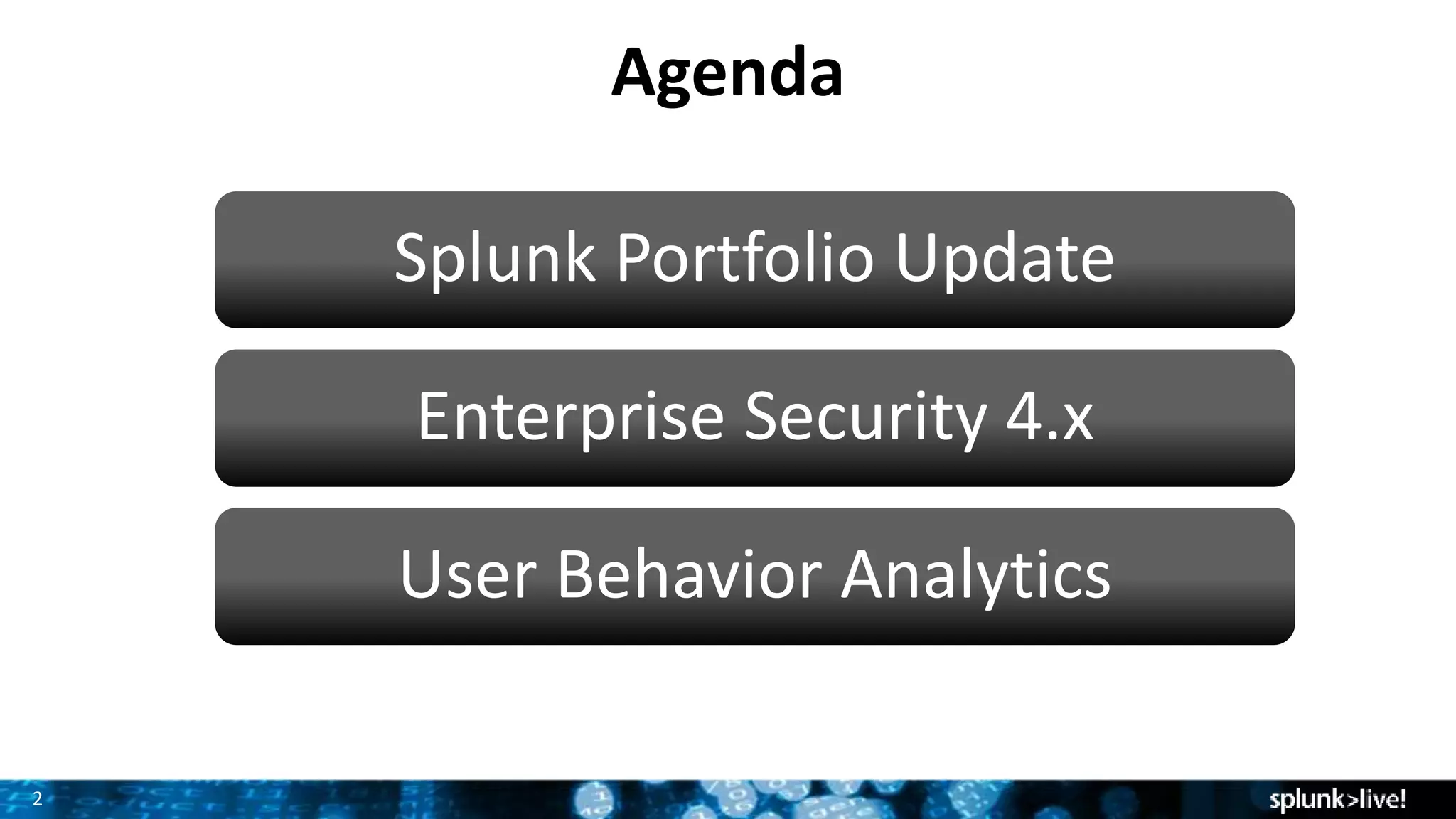 Agenda

Splunk Portfolio Update

Enterprise Security 4.x

User Behavior Analytics

2

splunk>live!